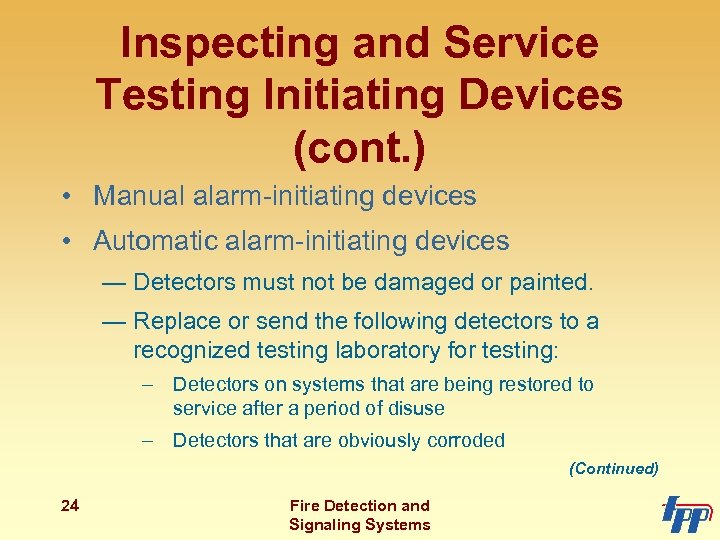 Inspecting and Service Testing Initiating Devices (cont.)

• Manual alarm-initiating devices

• Automatic alarm-initiating devices

— Detectors must not be damaged or painted.

— Replace or send the following detectors to a recognized testing laboratory for testing:

– Detectors on systems that are being restored to service after a period of disuse

– Detectors that are obviously corroded

(Continued)

24

Fire Detection and Signaling Systems

IFPP